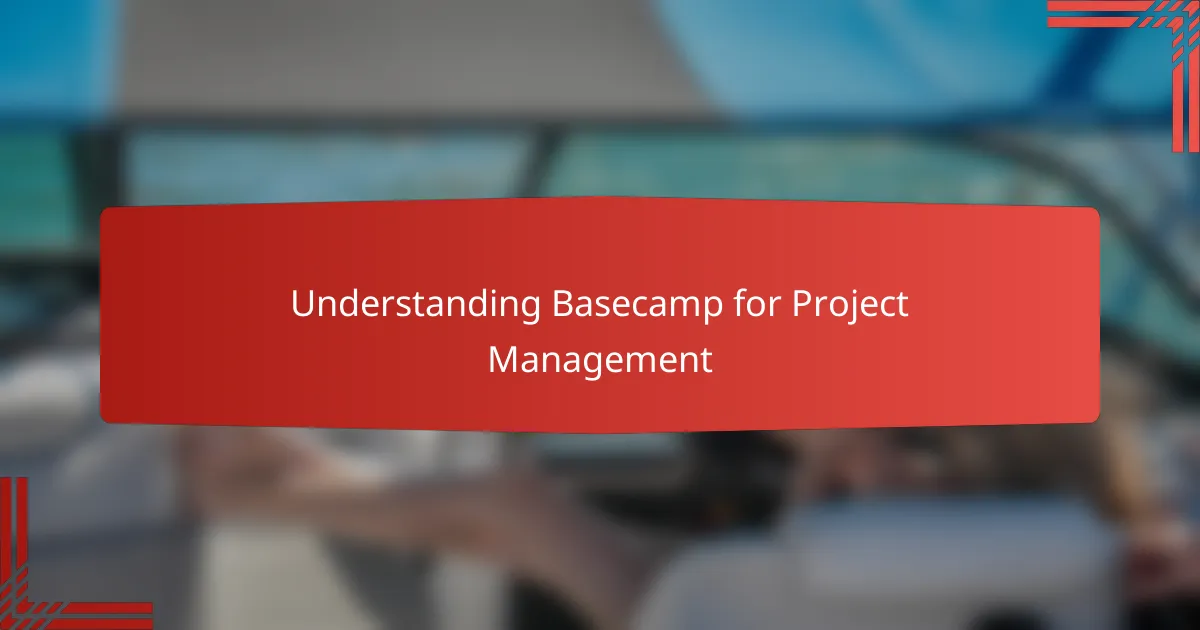 Understanding Basecamp for Project Management